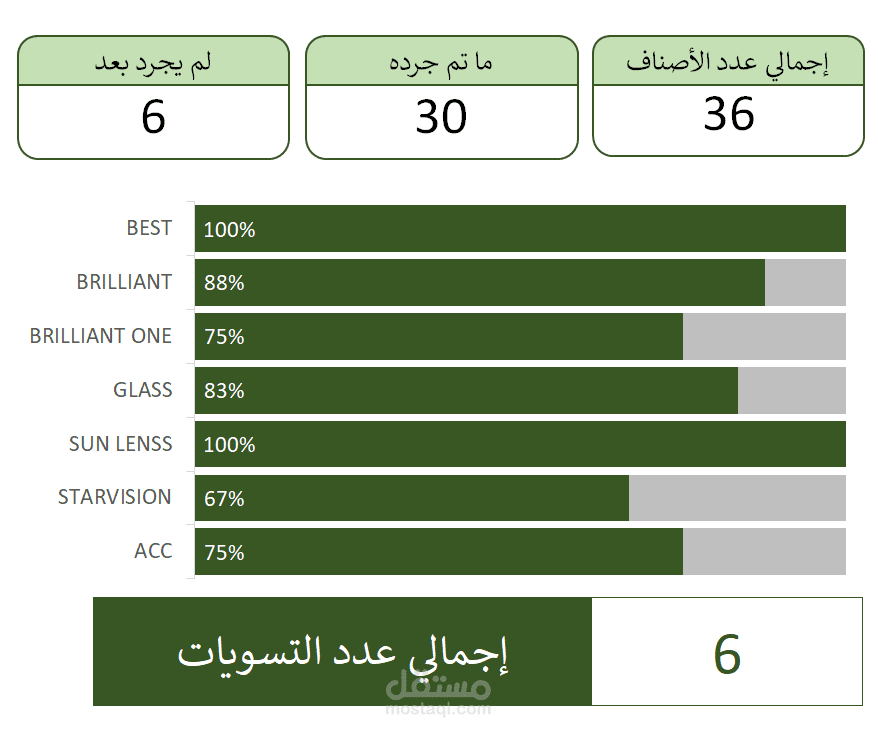 إجمالي عدد الأصناف
36

ما تم جرده
30

لم يجرد بعد
6

BEST 100%
BRILLIANT 88%
BRILLIANT ONE 75%
GLASS 83%
SUN LENSS 100%
STARVISION 67%
ACC 75%

إجمالي عدد التسويات
6

مستقل
mostaql.com